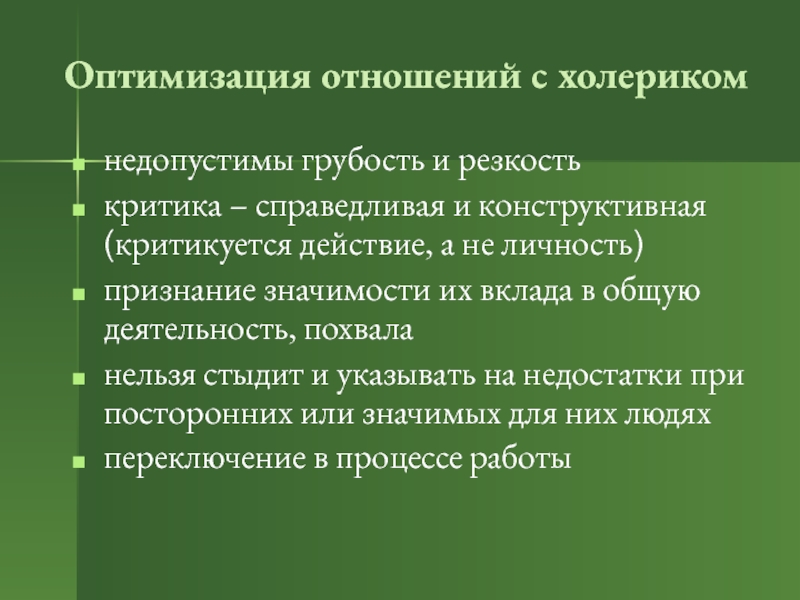 Оптимизация отношений с холериком

- недопустимы грубость и резкость
- критика – справедливая и конструктивная (критикуется действие, а не личность)
- признание значимости их вклада в общую деятельность, похвала
- нельзя стыдит и указывать на недостатки при посторонних или значимых для них людях
- переключение в процессе работы